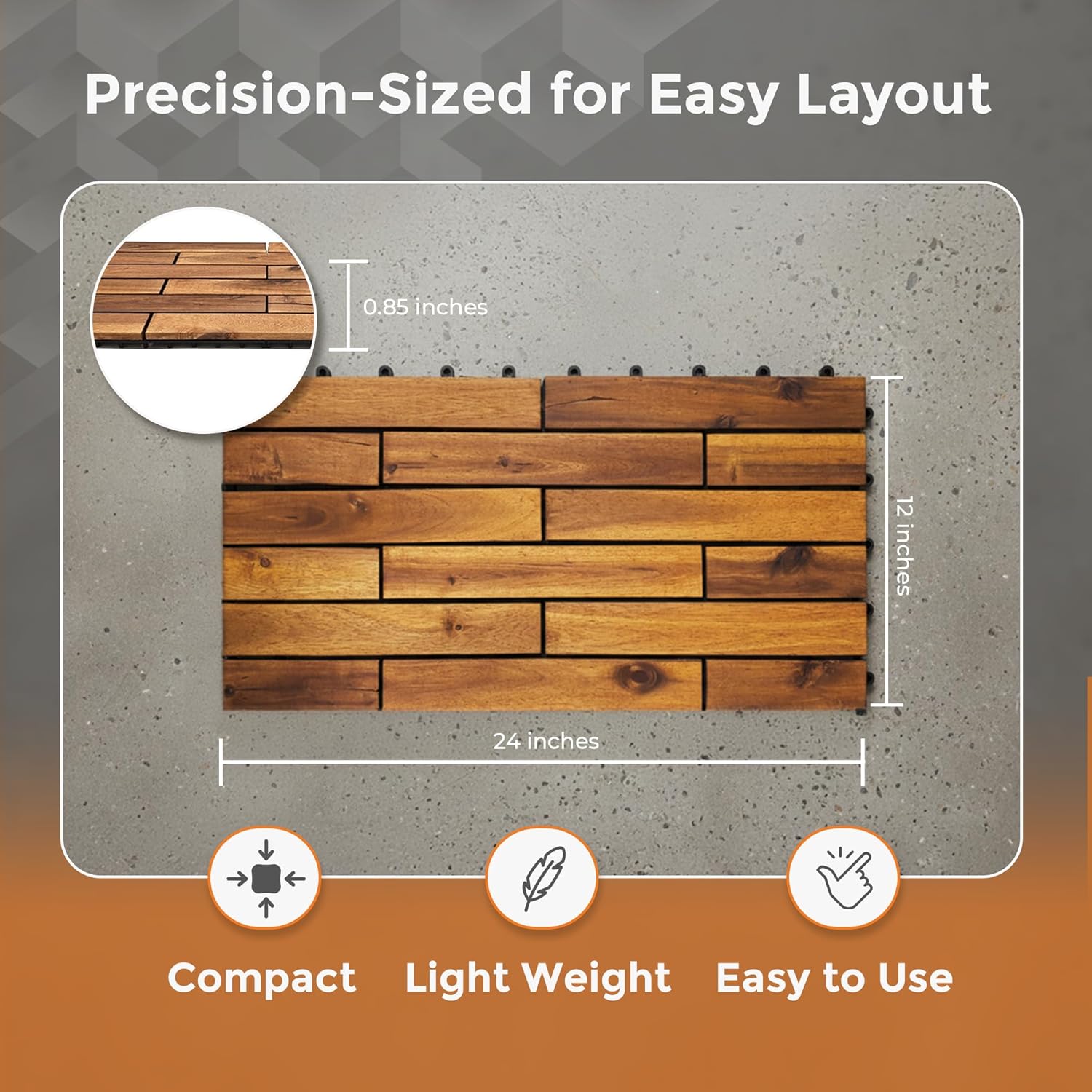 Precision-Sized for Easy Layout

0.85 inches

12 inches

24 inches

Compact

Light Weight

Easy to Use